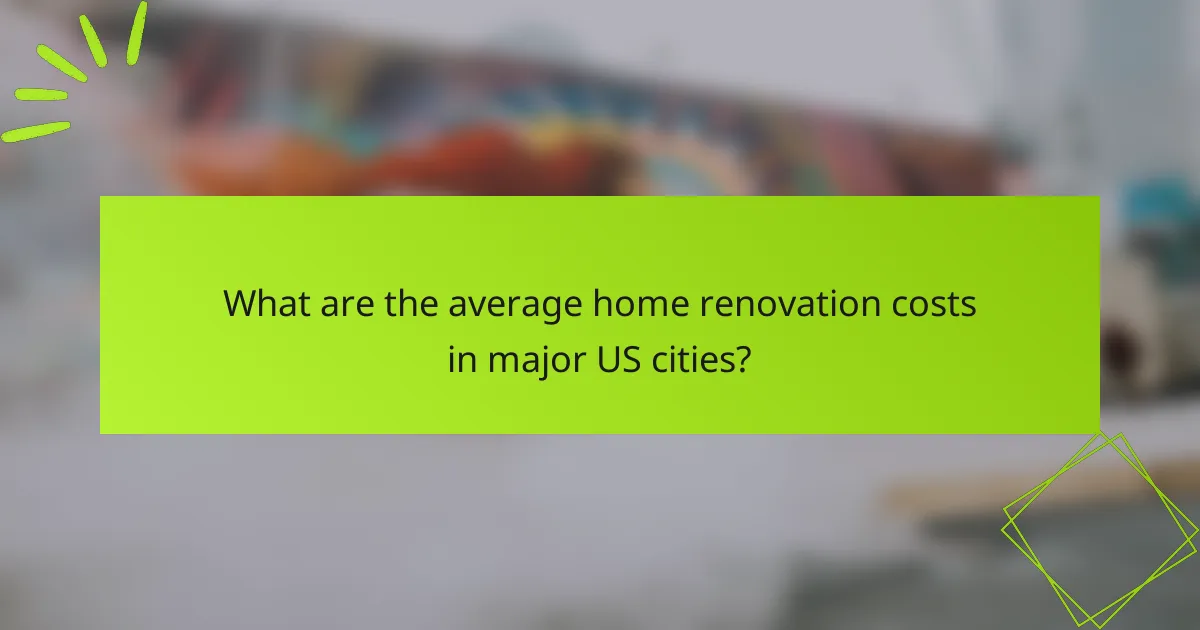 What are the average home renovation costs in major US cities?